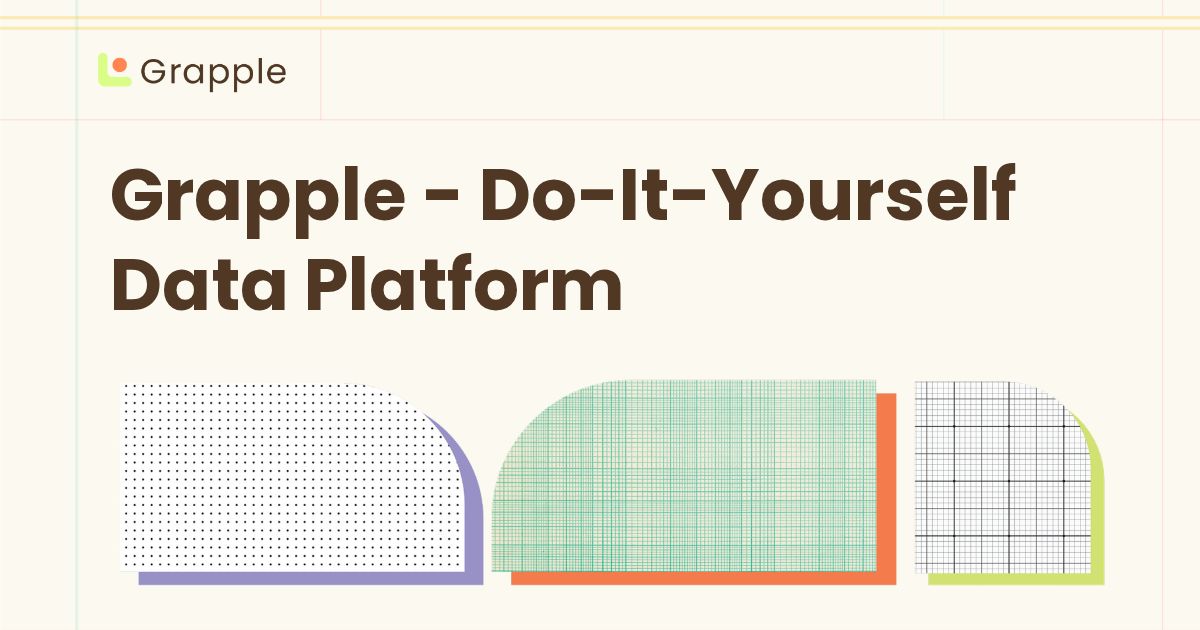 Grapple

Grapple - Do-It-Yourself Data Platform